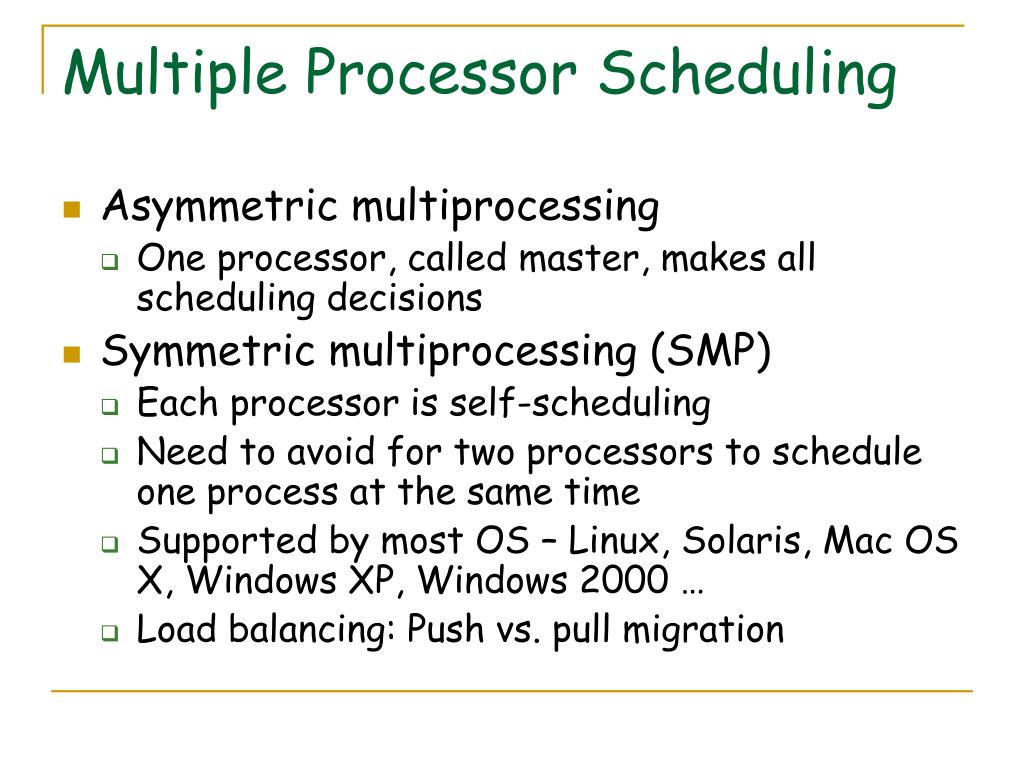 Multiple Processor Scheduling

Asymmetric multiprocessing

One processor, called master, makes all scheduling decisions

Symmetric multiprocessing (SMP)

Each processor is self-scheduling

Need to avoid for two processors to schedule one process at the same time

Supported by most OS – Linux, Solaris, Mac OS X, Windows XP, Windows 2000 …

Load balancing: Push vs. pull migration